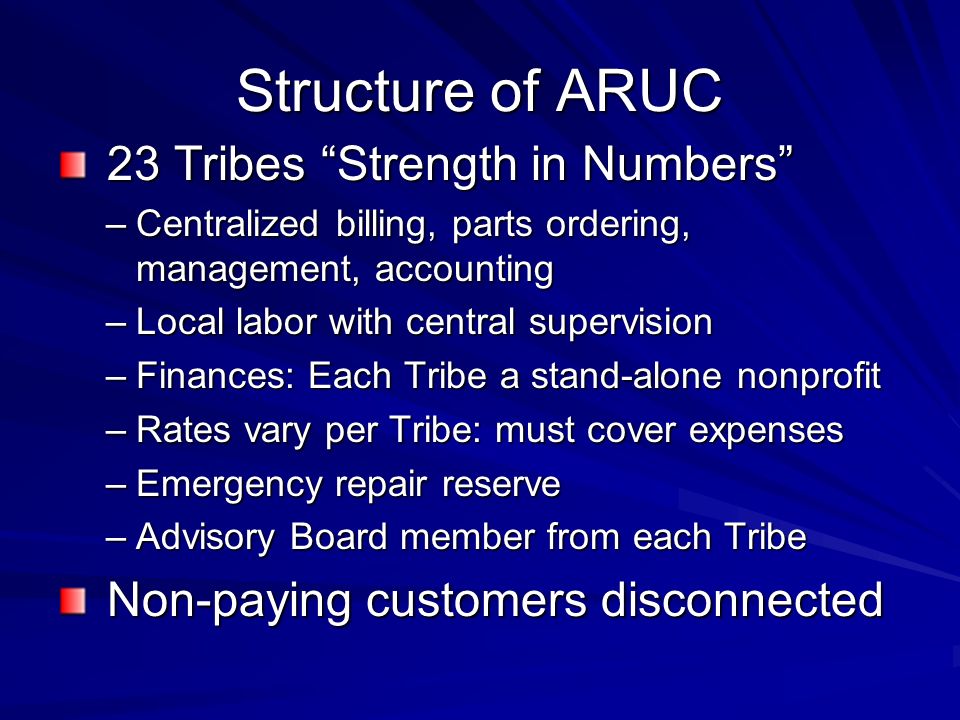 Structure of ARUC

23 Tribes “Strength in Numbers”

– Centralized billing, parts ordering, management, accounting

– Local labor with central supervision

– Finances: Each Tribe a stand-alone nonprofit

– Rates vary per Tribe: must cover expenses

– Emergency repair reserve

– Advisory Board member from each Tribe

Non-paying customers disconnected